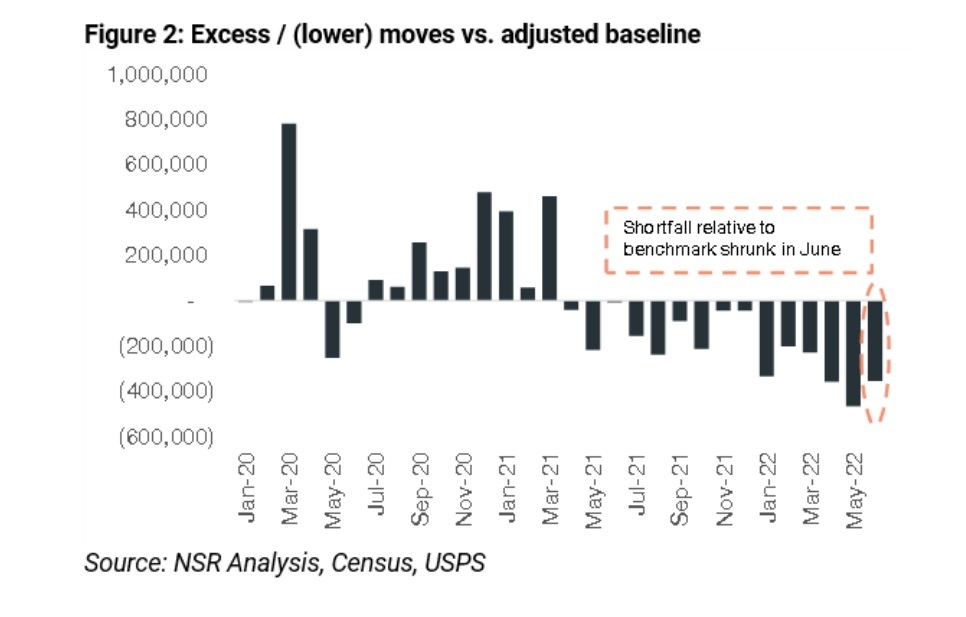 Figure 2: Excess / (lower) moves vs. adjusted baseline

1,000,000
800,000
600,000
400,000
200,000
-
(200,000)
(400,000)
(600,000)

Shortfall relative to benchmark shrunk in June

Jan-20
Mar-20
May-20
Jul-20
Sep-20
Nov-20
Jan-21
Mar-21
May-21
Jul-21
Sep-21
Nov-21
Jan-22
Mar-22
May-22

Source: NSR Analysis, Census, USPS